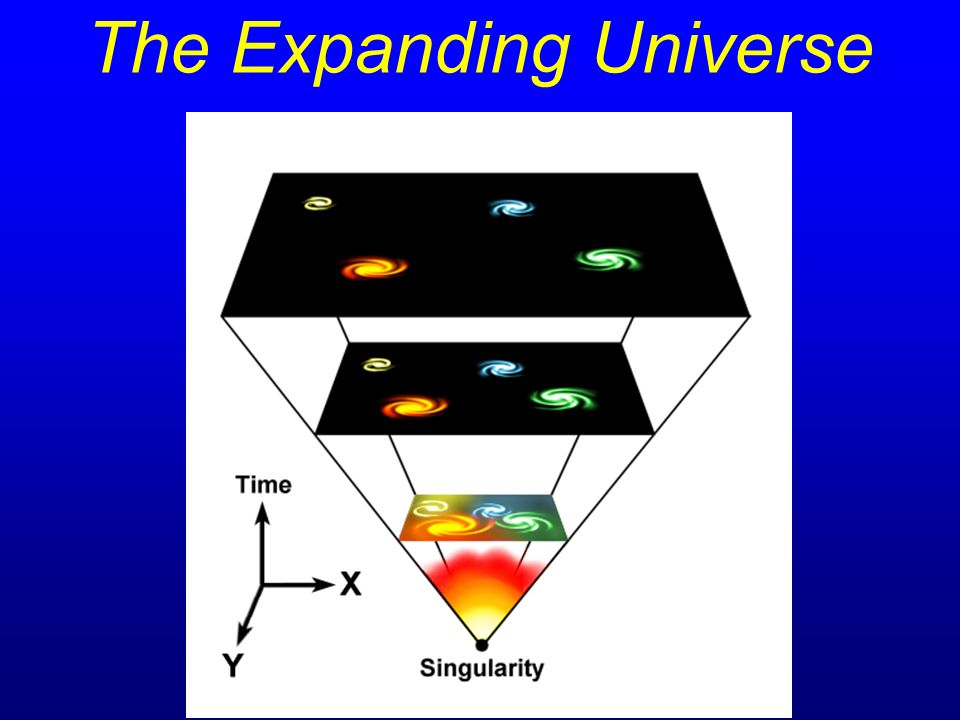 The Expanding Universe

Time

X

Y

Singularity